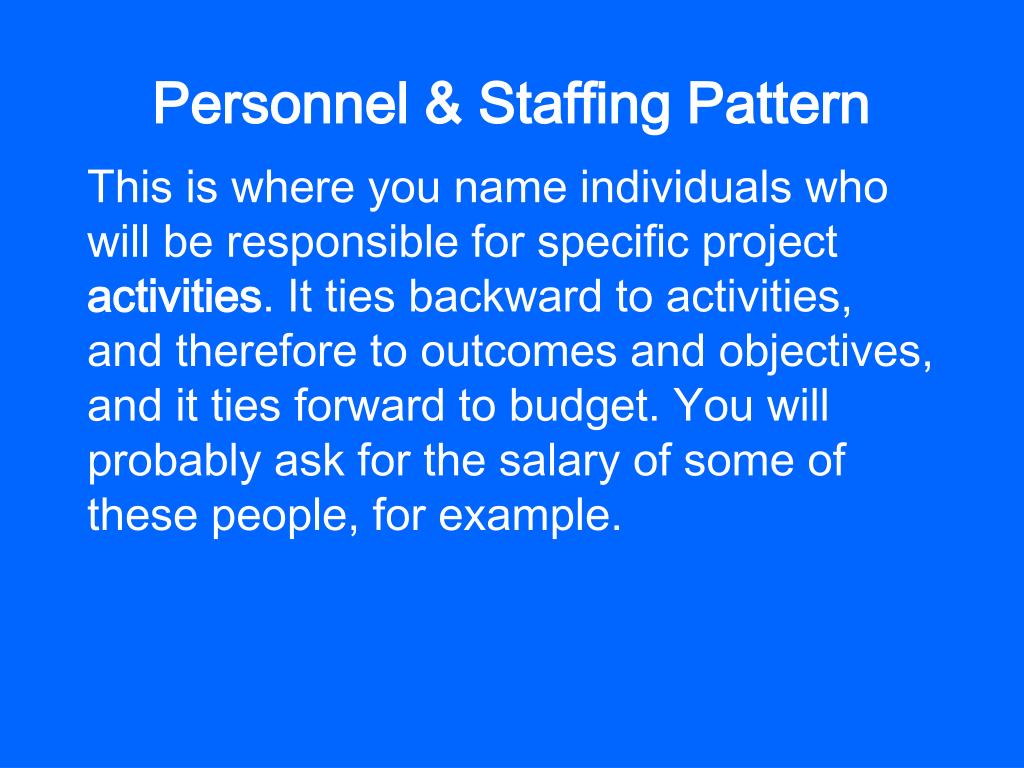 Personnel & Staffing Pattern

This is where you name individuals who will be responsible for specific project activities. It ties backward to activities, and therefore to outcomes and objectives, and it ties forward to budget. You will probably ask for the salary of some of these people, for example.